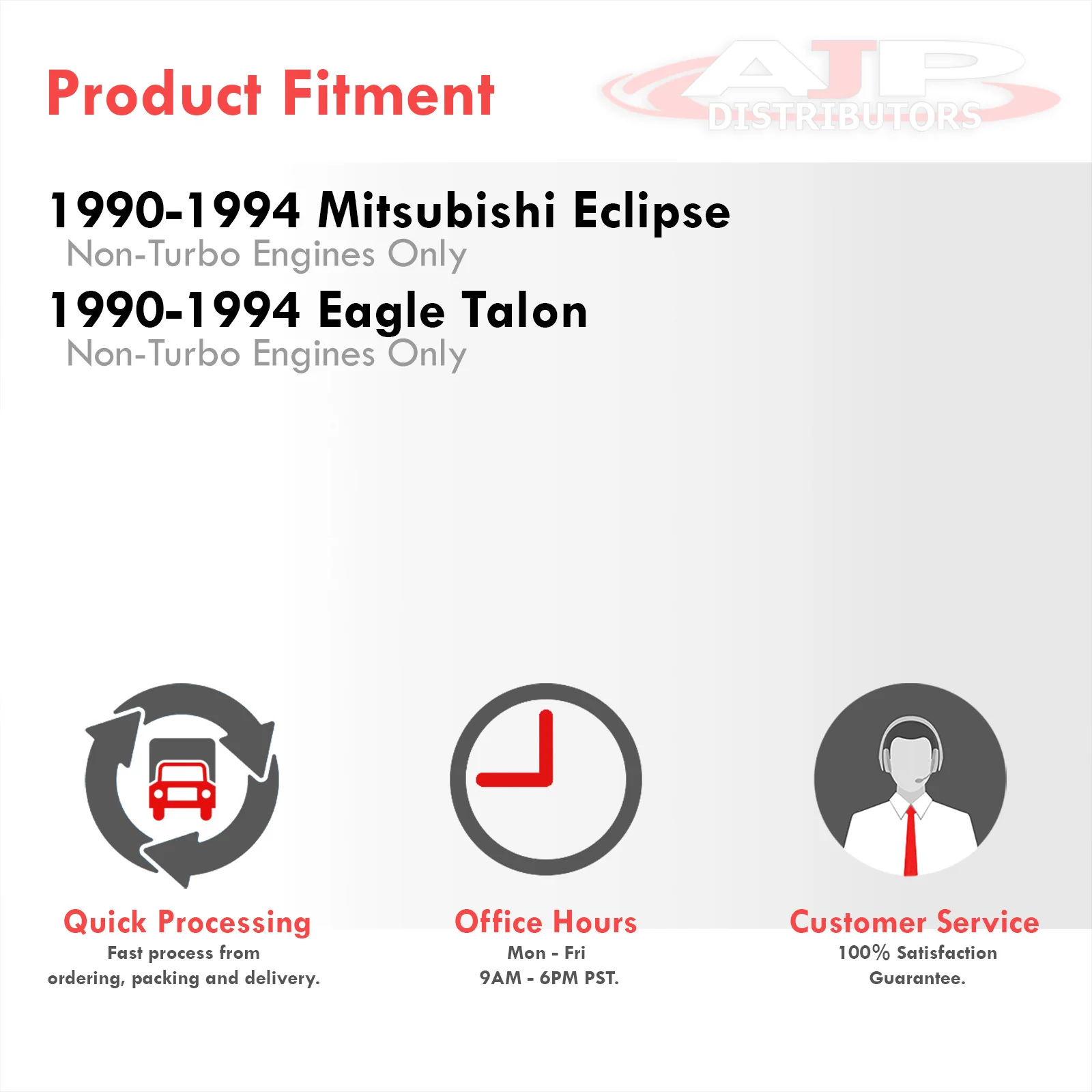 Product Fitment

AJP DISTRIBUTORS

1990-1994 Mitsubishi Eclipse
Non-Turbo Engines Only

1990-1994 Eagle Talon
Non-Turbo Engines Only

Quick Processing
Fast process from ordering, packing and delivery.

Office Hours
Mon - Fri
9AM - 6PM PST.

Customer Service
100% Satisfaction Guarantee.